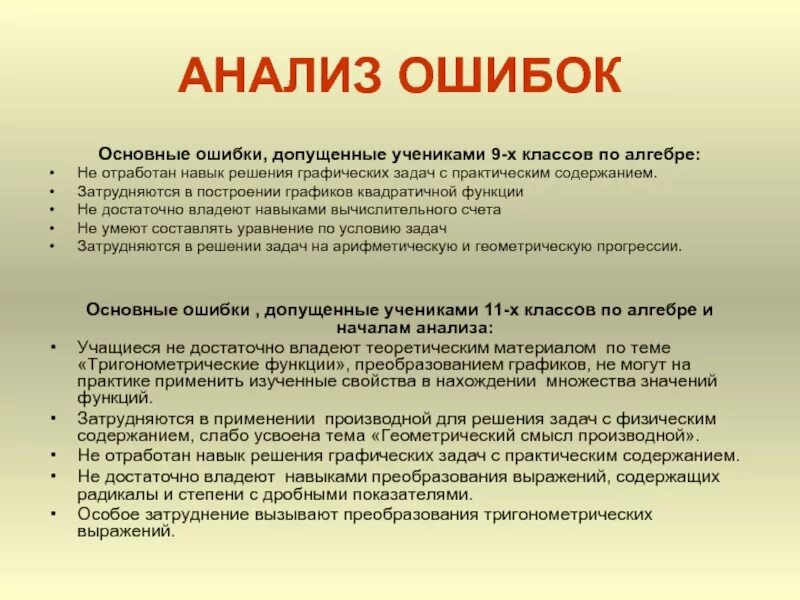 АНАЛИЗ ОШИБОК

Основные ошибки, допущенные учениками 9-х классов по алгебре:

• Не отработан навык решения графических задач с практическим содержанием.
• Затрудняются в построении графиков квадратичной функции
• Не достаточно владеют навыками вычислительного счета
• Не умеют составлять уравнение по условию задач
• Затрудняются в решении задач на арифметическую и геометрическую прогрессии.

Основные ошибки , допущенные учениками 11-х классов по алгебре и началам анализа:

• Учащиеся не достаточно владеют теоретическим материалом по теме «Тригонометрические функции», преобразованием графиков, не могут на практике применить изученные свойства в нахождении множества значений функций.
• Затрудняются в применении производной для решения задач с физическим содержанием, слабо усвоена тема «Геометрический смысл производной».
• Не отработан навык решения графических задач с практическим содержанием.
• Не достаточно владеют навыками преобразования выражений, содержащих радикалы и степени с дробными показателями.
• Особое затруднение вызывают преобразования тригонометрических выражений.